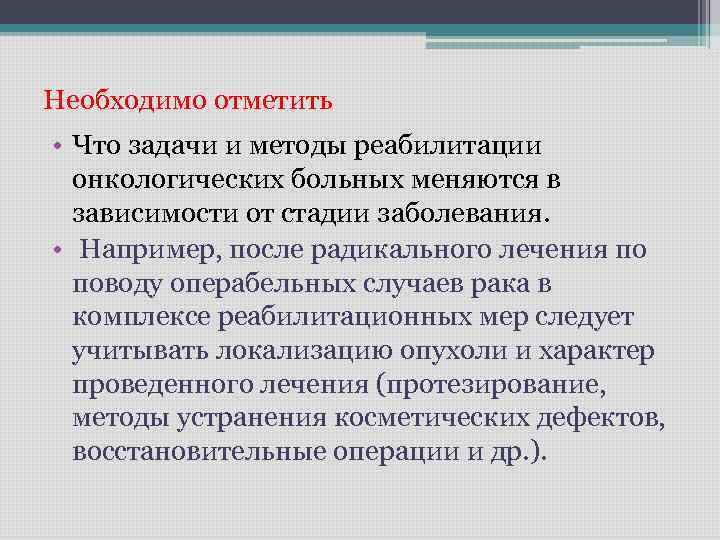 Необходимо отметить

• Что задачи и методы реабилитации онкологических больных меняются в зависимости от стадии заболевания.

• Например, после радикального лечения по поводу операбельных случаев рака в комплексе реабилитационных мер следует учитывать локализацию опухоли и характер проведенного лечения (протезирование, методы устранения косметических дефектов, восстановительные операции и др.).